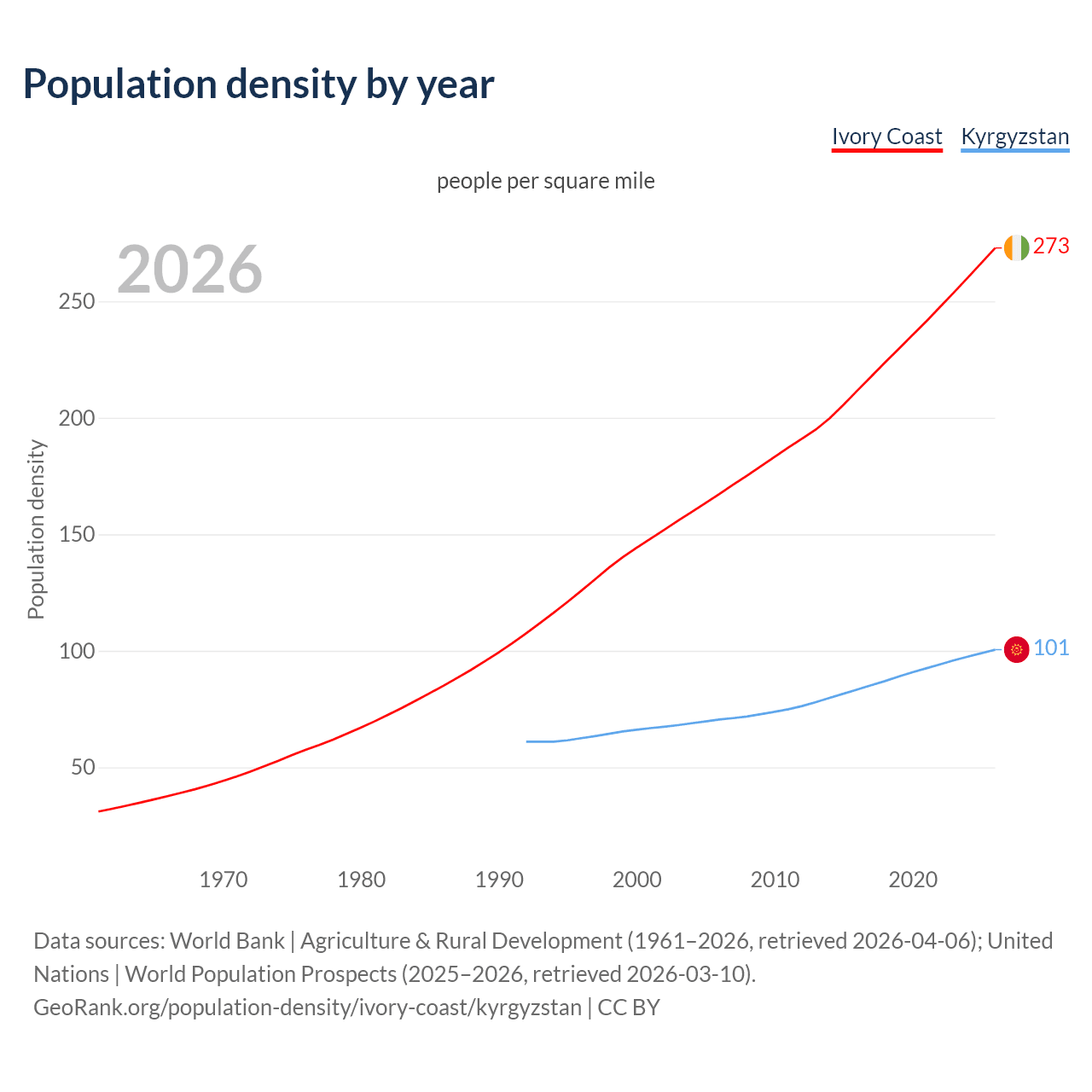 Population density by year

Ivory Coast Kyrgyzstan

people per square mile

2026

Population density

250
200
150
100
50

273
101

1970 1980 1990 2000 2010 2020

Data sources: World Bank | Agriculture & Rural Development (1961–2026, retrieved 2026-04-06); United Nations | World Population Prospects (2025–2026, retrieved 2026-03-10).
GeoRank.org/population-density/ivory-coast/kyrgyzstan | CC BY